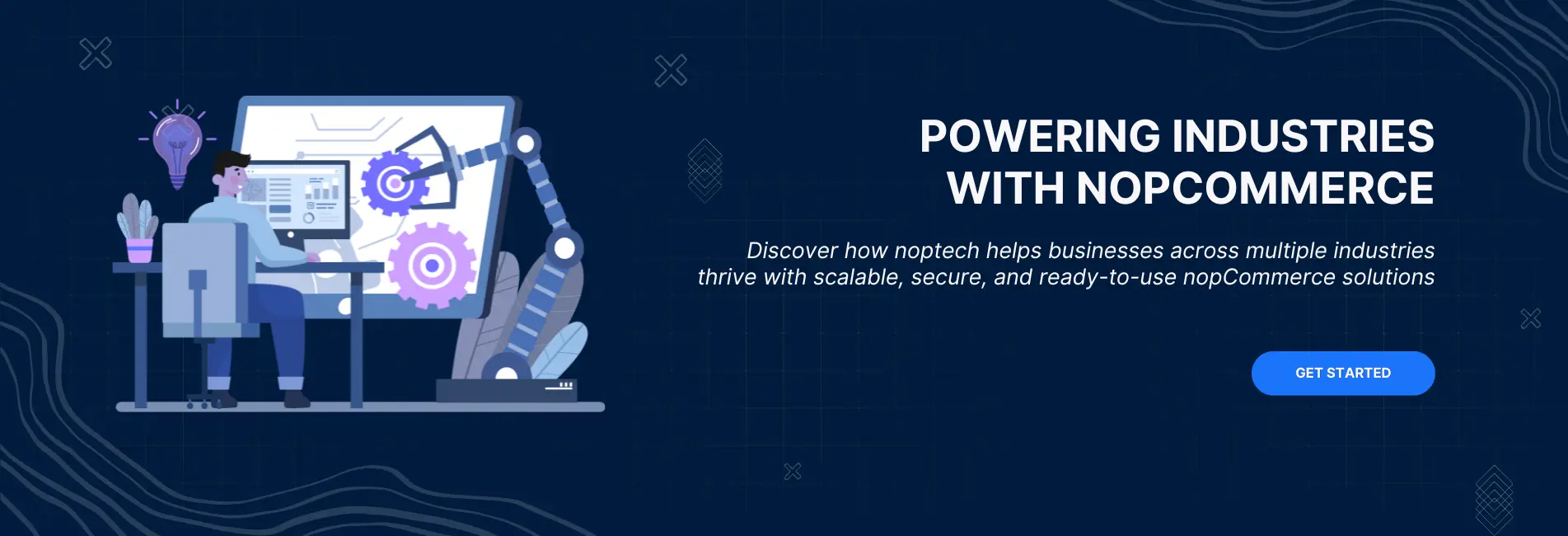 POWERING INDUSTRIES WITH NOPCOMMERCE

Discover how noptech helps businesses across multiple industries thrive with scalable, secure, and ready-to-use nopCommerce solutions

GET STARTED